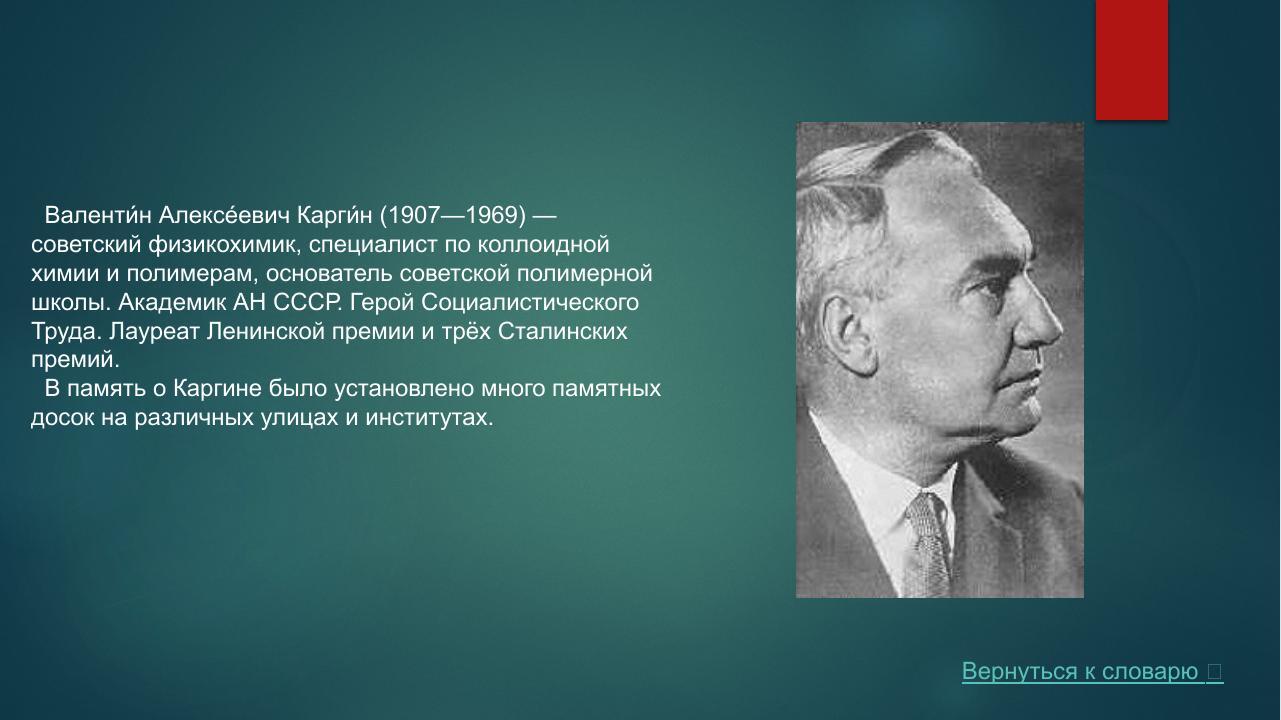 Валенти́н Алексе́евич Карги́н (1907—1969) — советский физикохимик, специалист по коллоидной химии и полимерам, основатель советской полимерной школы. Академик АН СССР. Герой Социалистического Труда. Лауреат Ленинской премии и трёх Сталинских премий.

В память о Каргине было установлено много памятных досок на различных улицах и институтах.

Вернуться к словарю